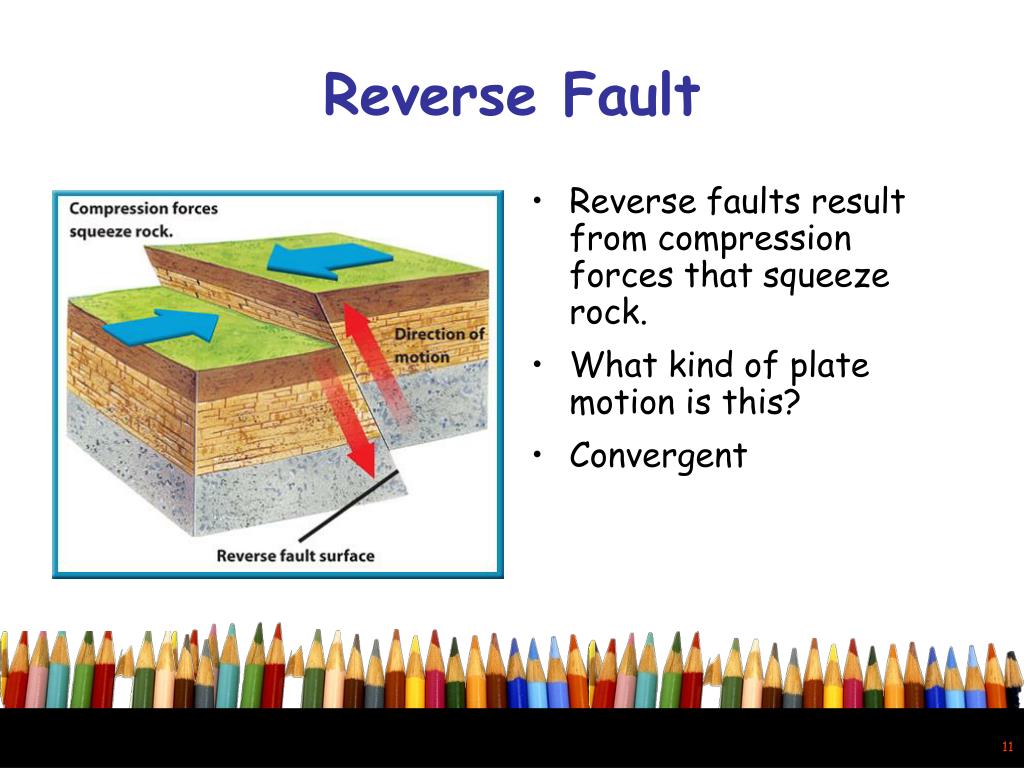 Reverse Fault

Compression forces squeeze rock.

Direction of motion

Reverse fault surface

• Reverse faults result from compression forces that squeeze rock.
• What kind of plate motion is this?
• Convergent

11